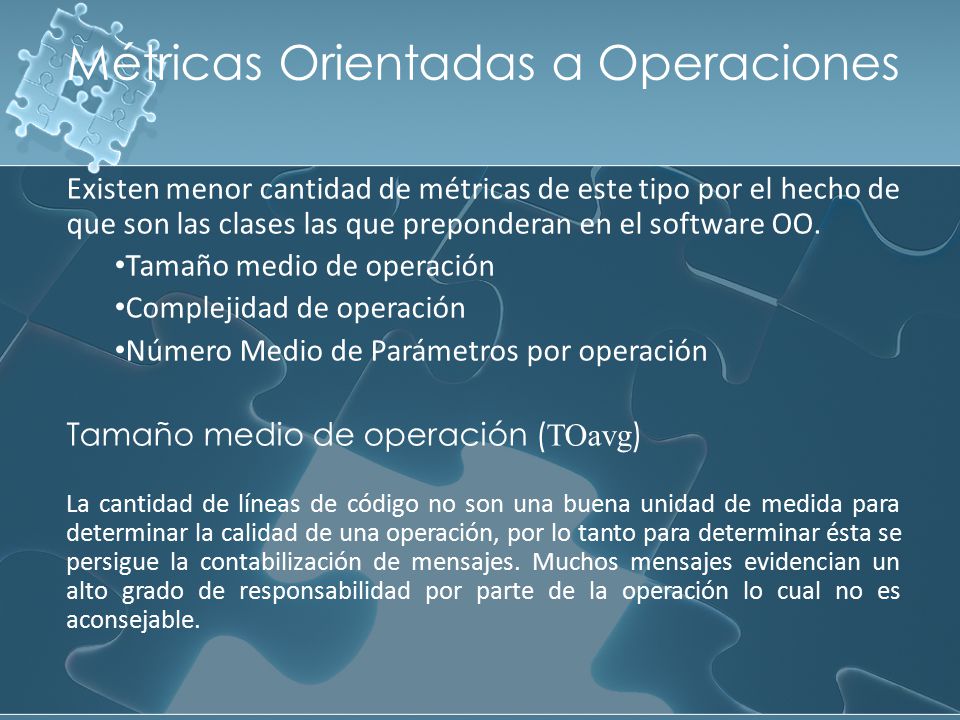 Métricas Orientadas a Operaciones

Existen menor cantidad de métricas de este tipo por el hecho de que son las clases las que preponderan en el software OO.

•Tamaño medio de operación

•Complejidad de operación

•Número Medio de Parámetros por operación

Tamaño medio de operación (TOavg)

La cantidad de líneas de código no son una buena unidad de medida para determinar la calidad de una operación, por lo tanto para determinar ésta se persigue la contabilización de mensajes. Muchos mensajes evidencian un alto grado de responsabilidad por parte de la operación lo cual no es aconsejable.